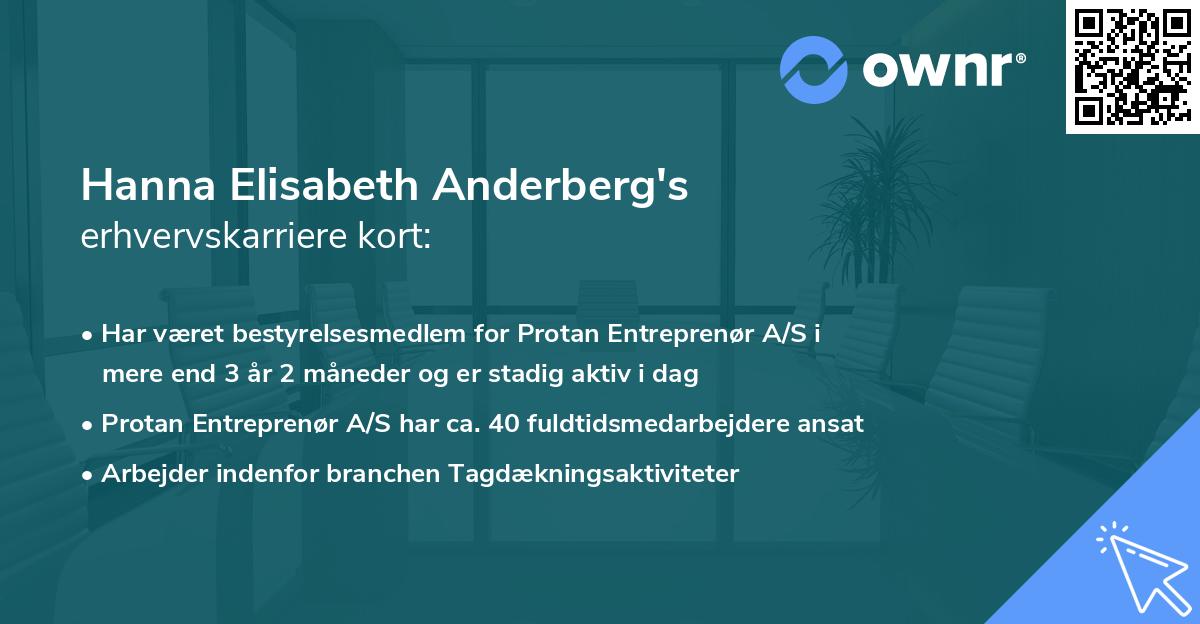 ownr®

Hanna Elisabeth Anderberg's erhvervskarriere kort:

• Har været bestyrelsesmedlem for Protan Entreprenør A/S i mere end 3 år 2 måneder og er stadig aktiv i dag
• Protan Entreprenør A/S har ca. 40 fuldtidsmedarbejdere ansat
• Arbejder indenfor branchen Tagdækningsaktiviteter